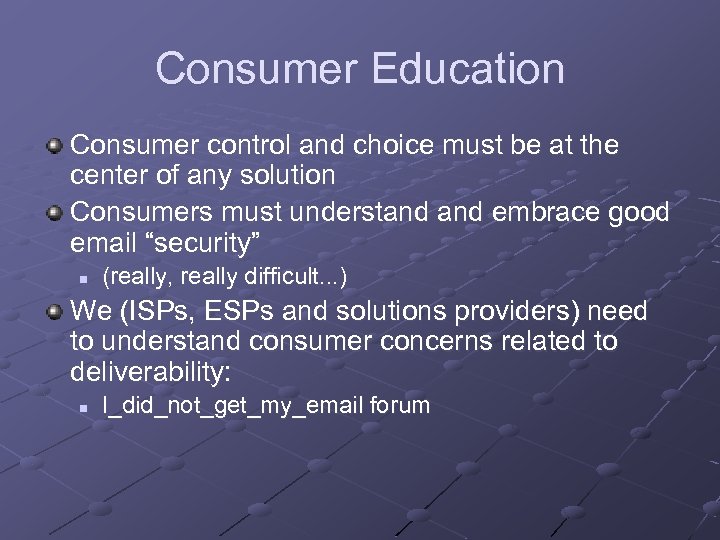 Consumer Education

Consumer control and choice must be at the center of any solution

Consumers must understand and embrace good email “security”

(really, really difficult...)

We (ISPs, ESPs and solutions providers) need to understand consumer concerns related to deliverability:

I_did_not_get_my_email forum